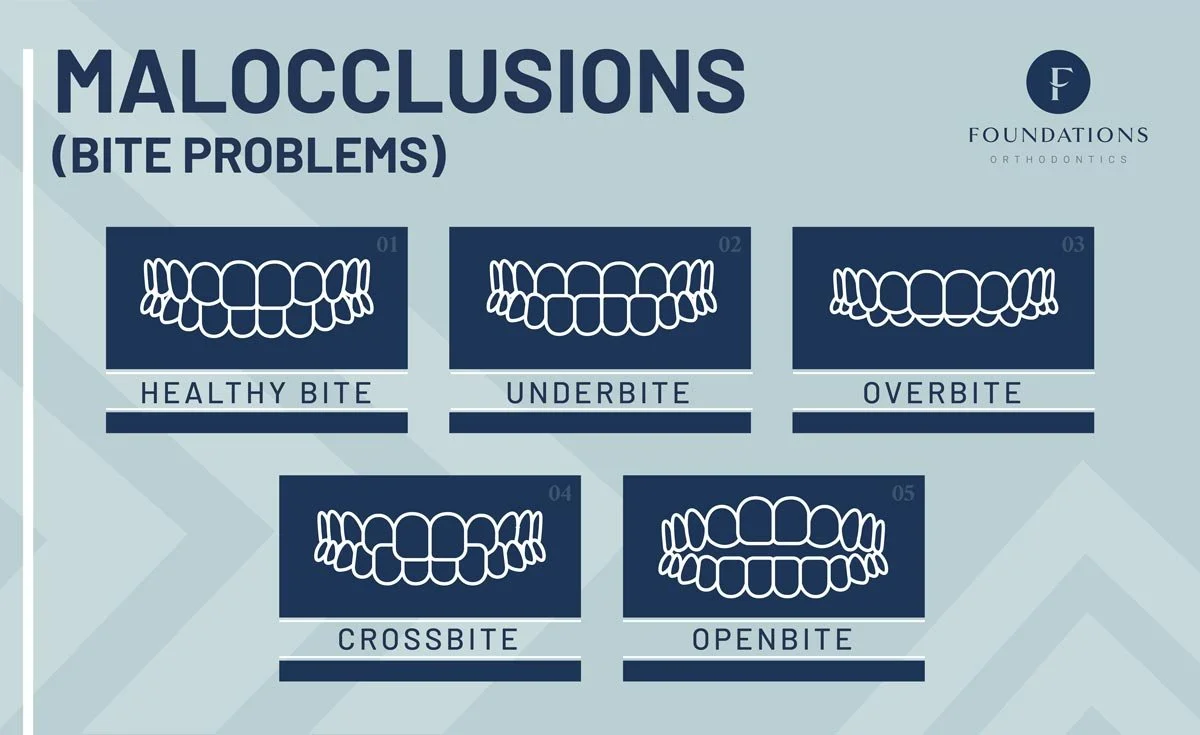 MALOCCLUSIONS
(BITE PROBLEMS)

F
FOUNDATIONS
ORTHODONTICS

01
HEALTHY BITE

02
UNDERBITE

03
OVERBITE

04
CROSSBITE

05
OPENBITE